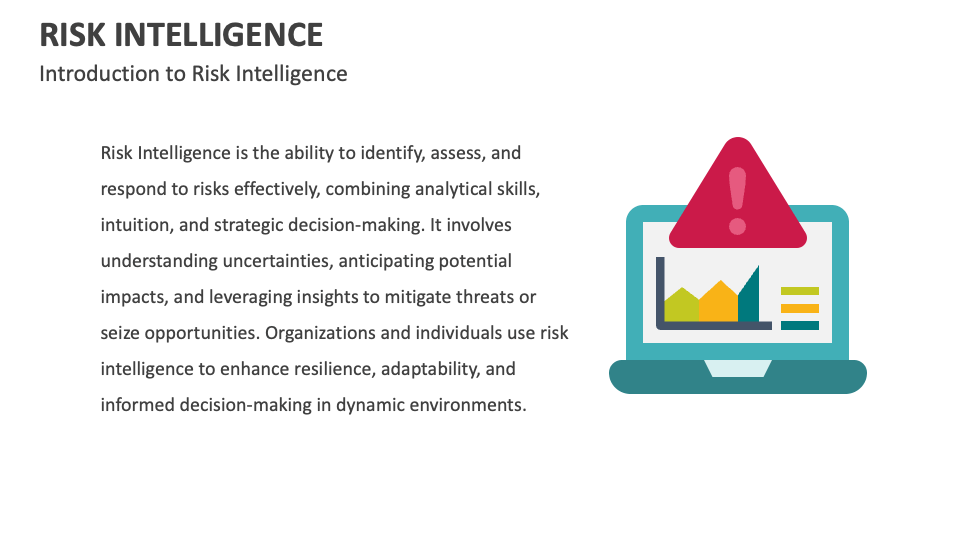 RISK INTELLIGENCE
Introduction to Risk Intelligence

Risk Intelligence is the ability to identify, assess, and respond to risks effectively, combining analytical skills, intuition, and strategic decision-making. It involves understanding uncertainties, anticipating potential impacts, and leveraging insights to mitigate threats or seize opportunities. Organizations and individuals use risk intelligence to enhance resilience, adaptability, and informed decision-making in dynamic environments.